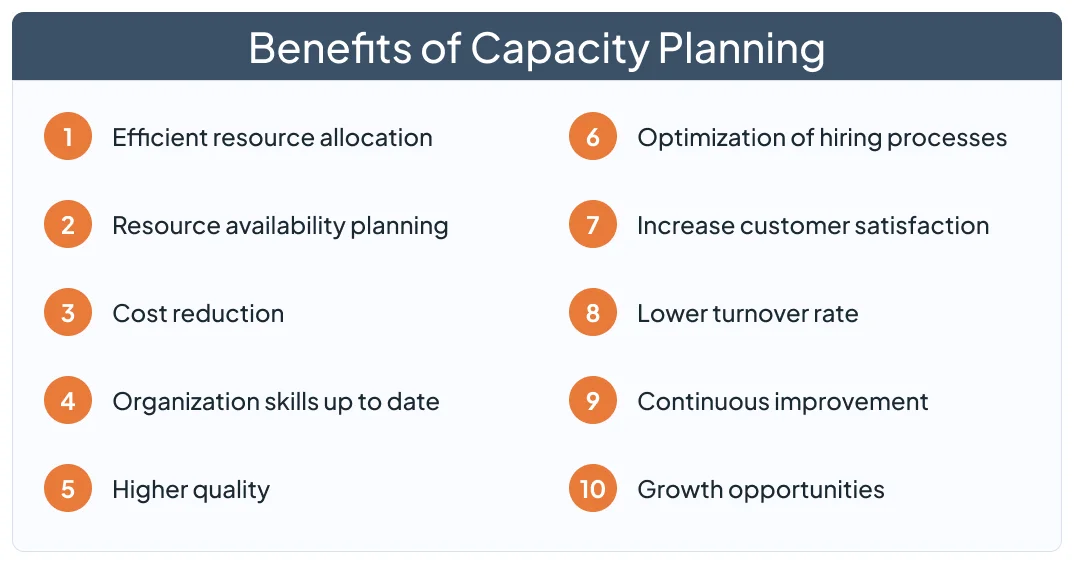 Benefits of Capacity Planning

1 Efficient resource allocation

2 Resource availability planning

3 Cost reduction

4 Organization skills up to date

5 Higher quality

6 Optimization of hiring processes

7 Increase customer satisfaction

8 Lower turnover rate

9 Continuous improvement

10 Growth opportunities